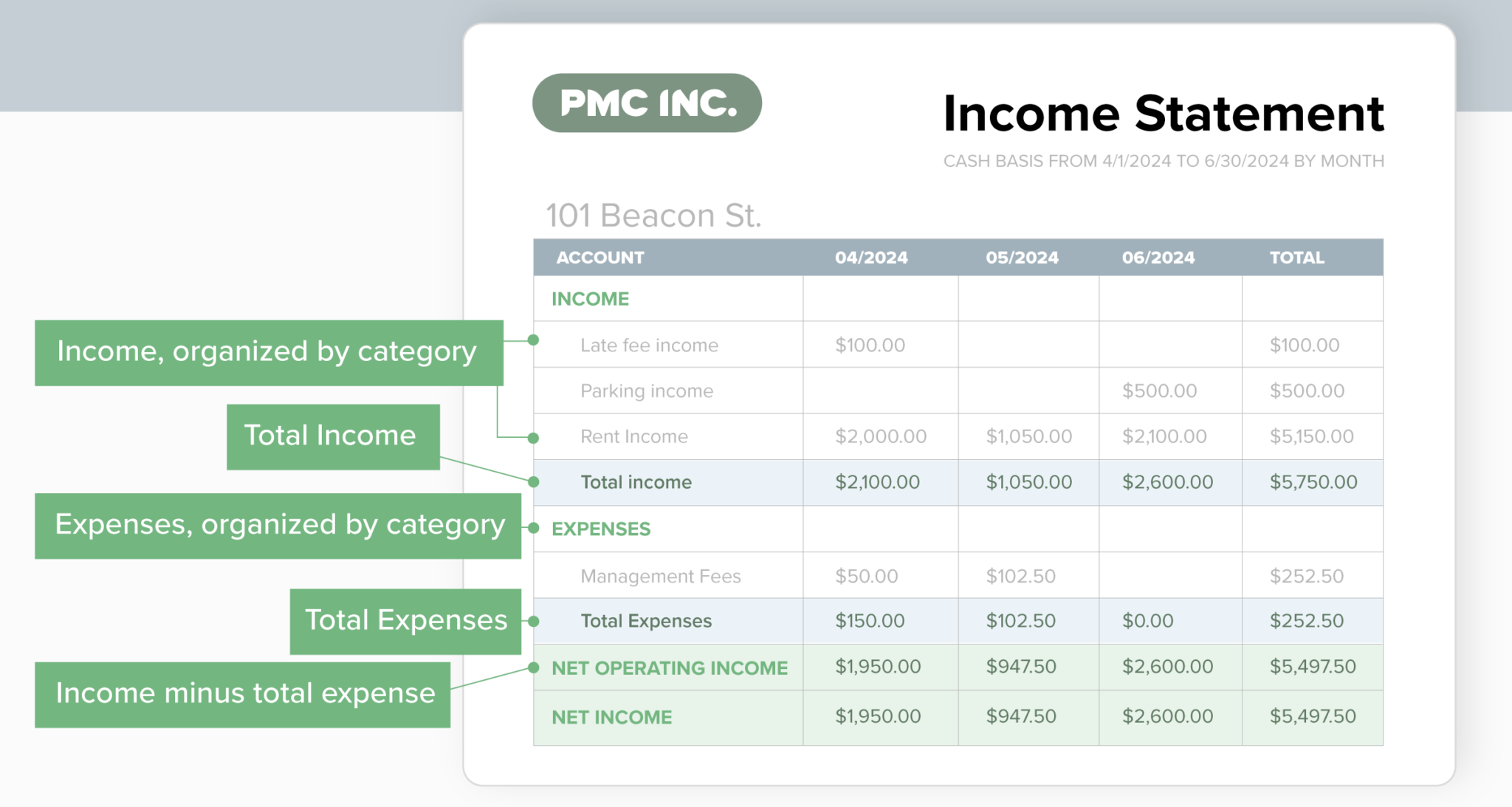 PMC INC.

Income Statement

CASH BASIS FROM 4/1/2024 TO 6/30/2024 BY MONTH

101 Beacon St.

| ACCOUNT | 04/2024 | 05/2024 | 06/2024 | TOTAL |
|---|---|---|---|---|
| INCOME | | | | |
| Late fee income | $100.00 | | | $100.00 |
| Parking income | | | $500.00 | $500.00 |
| Rent Income | $2,000.00 | $1,050.00 | $2,100.00 | $5,150.00 |
| Total income | $2,100.00 | $1,050.00 | $2,600.00 | $5,750.00 |
| EXPENSES | | | | |
| Management Fees | $50.00 | $102.50 | | $252.50 |
| Total Expenses | $150.00 | $102.50 | $0.00 | $252.50 |
| NET OPERATING INCOME | $1,950.00 | $947.50 | $2,600.00 | $5,497.50 |
| NET INCOME | $1,950.00 | $947.50 | $2,600.00 | $5,497.50 |

Income, organized by category

Total Income

Expenses, organized by category

Total Expenses

Income minus total expense